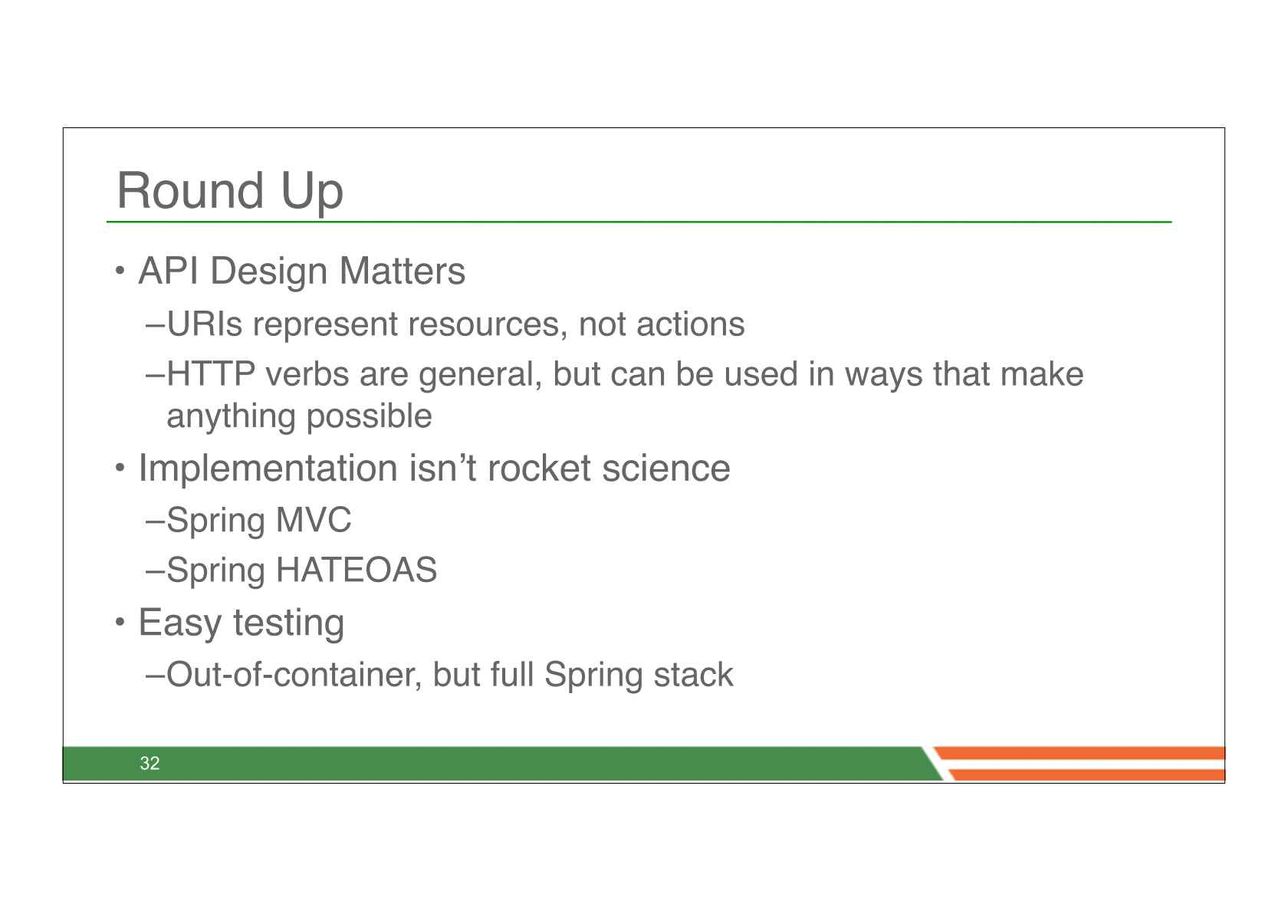 Round Up

• API Design Matters

–URIs represent resources, not actions

–HTTP verbs are general, but can be used in ways that make anything possible

• Implementation isn’t rocket science

–Spring MVC

–Spring HATEOAS

• Easy testing

–Out-of-container, but full Spring stack

32